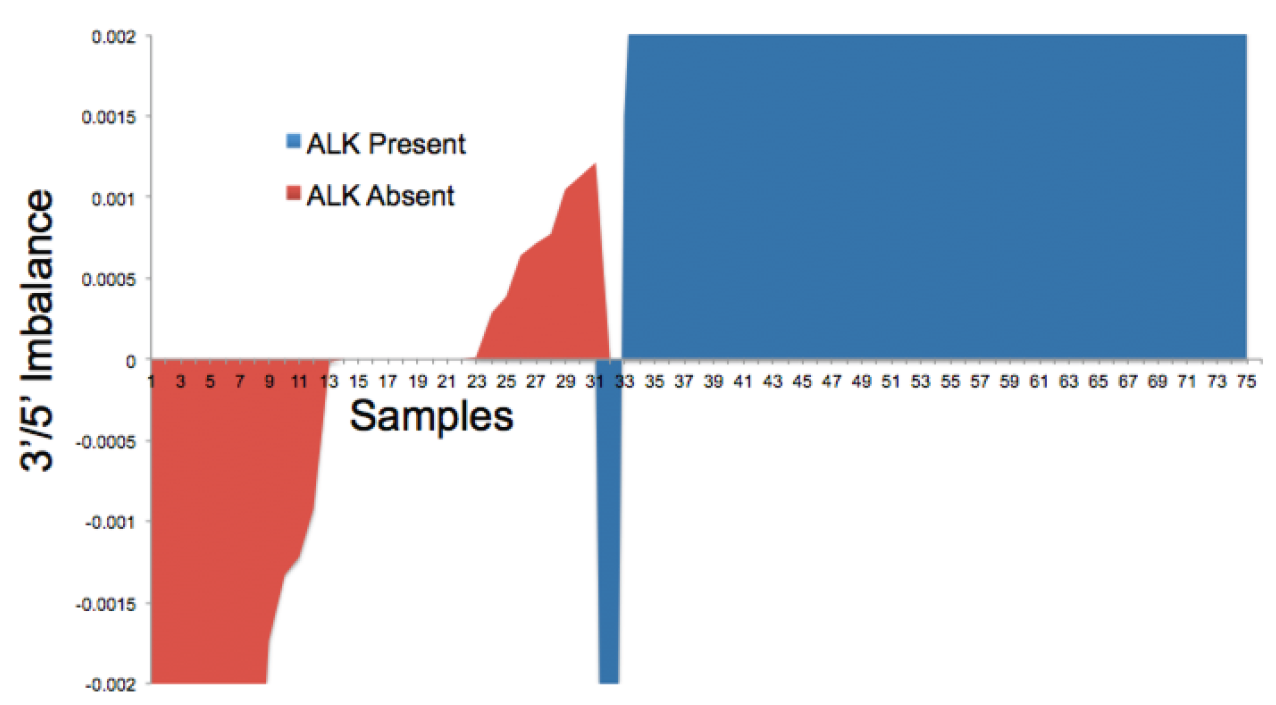 3'/5' Imbalance

0.002
0.0015
0.001
0.0005
0
-0.0005
-0.001
-0.0015
-0.002

ALK Present
ALK Absent

1 3 5 7 9 11 13 15 17 19 21 23 25 27 29 31 33 35 37 39 41 43 45 47 49 51 53 55 57 59 61 63 65 67 69 71 73 75

Samples